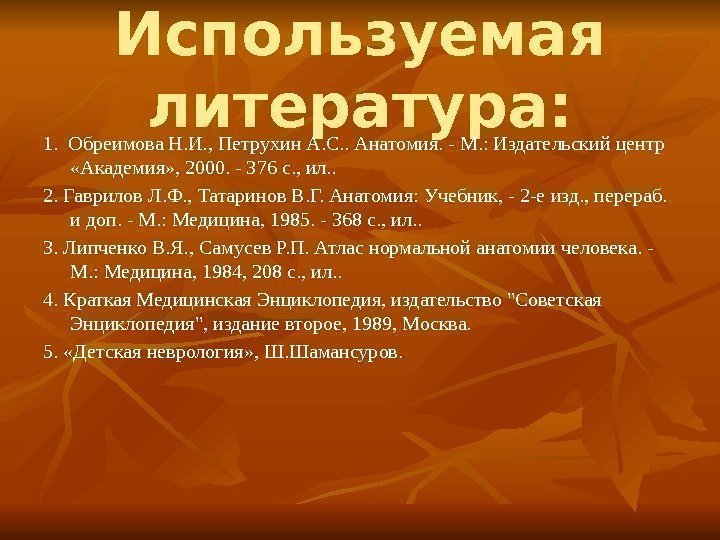 Используемая литература:

1. Обреимова Н.И., Петрухин А.С.. Анатомия. - М.: Издательский центр «Академия», 2000. - 376 с., ил..

2. Гаврилов Л.Ф., Татаринов В.Г. Анатомия: Учебник, - 2-е изд., перераб. и доп. - М.: Медицина, 1985. - 368 с., ил..

3. Липченко В.Я., Самусев Р.П. Атлас нормальной анатомии человека. - М.: Медицина, 1984, 208 с., ил..

4. Краткая Медицинская Энциклопедия, издательство "Советская Энциклопедия", издание второе, 1989, Москва.

5. «Детская неврология», Ш.Шамансуров.